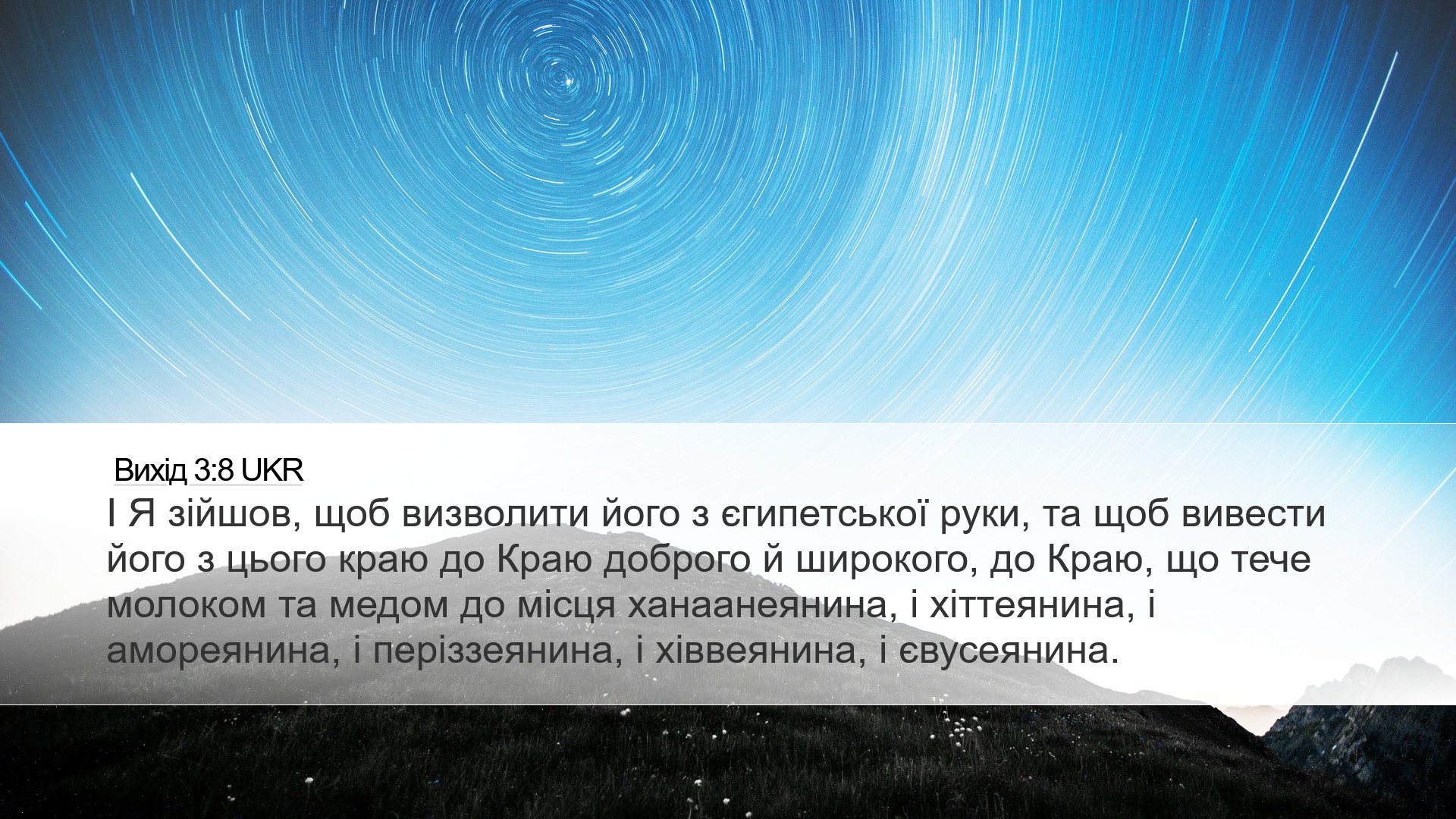 Вихід 3:8 UKR

І Я зійшов, щоб визволити його з єгипетської руки, та щоб вивести його з цього краю до Краю доброго й широкого, до Краю, що тече молоком та медом до місця ханаанеянина, і хіттеянина, і амореянина, і періззеянина, і хіввеянина, і євусеянина.